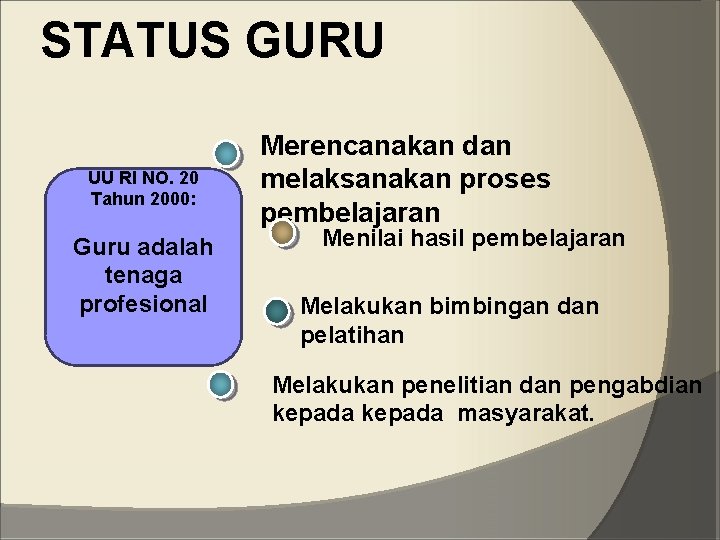 STATUS GURU

UU RI NO. 20 Tahun 2000:

Guru adalah tenaga profesional

Merencanakan dan melaksanakan proses pembelajaran

Menilai hasil pembelajaran

Melakukan bimbingan dan pelatihan

Melakukan penelitian dan pengabdian kepada kepada masyarakat.